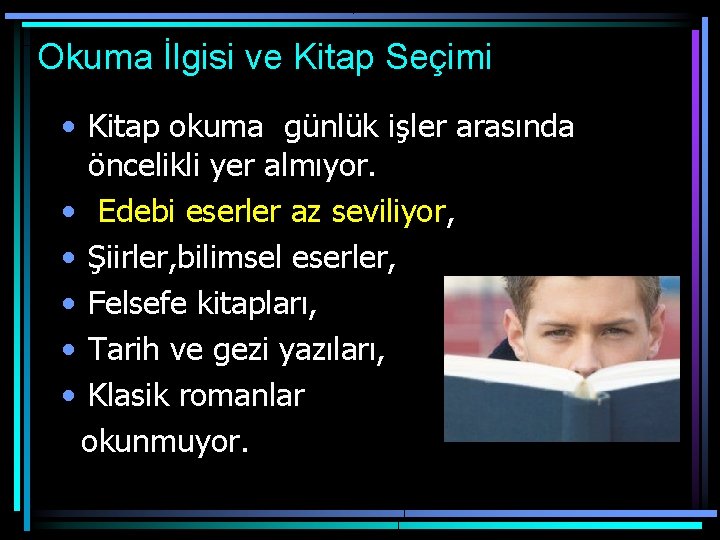 Okuma İlgisi ve Kitap Seçimi

• Kitap okuma günlük işler arasında öncelikli yer almıyor.
• Edebi eserler az seviliyor,
• Şiirler,bilimsel eserler,
• Felsefe kitapları,
• Tarih ve gezi yazıları,
• Klasik romanlar
okunmuyor.